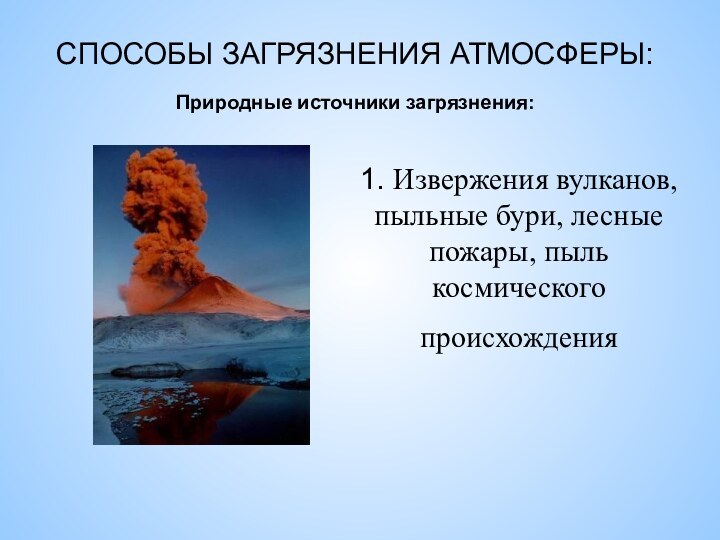 СПОСОБЫ ЗАГРЯЗНЕНИЯ АТМОСФЕРЫ:

Природные источники загрязнения:

1. Извержения вулканов, пыльные бури, лесные пожары, пыль космического

происхождения